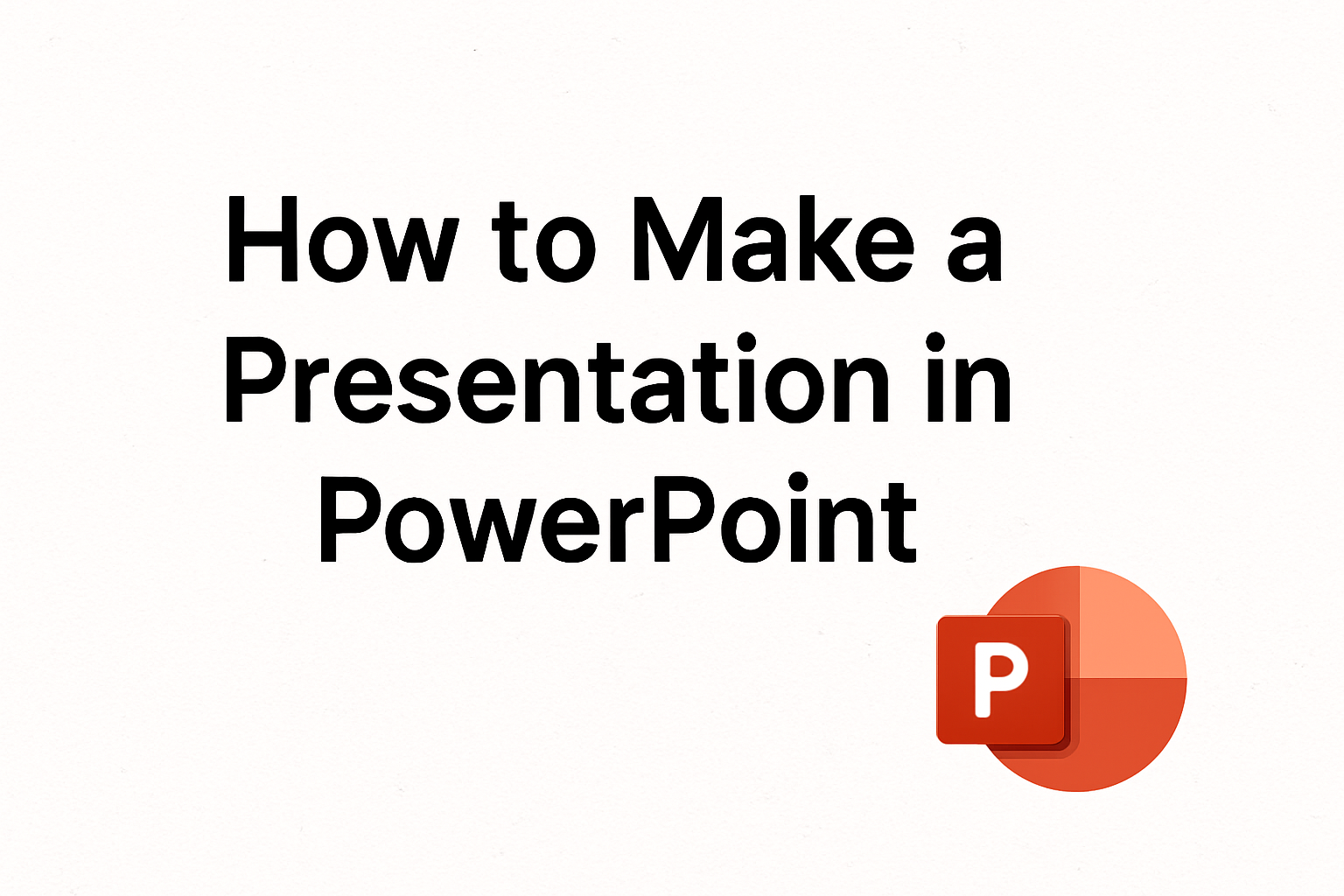 How to Make a Presentation in PowerPoint

P